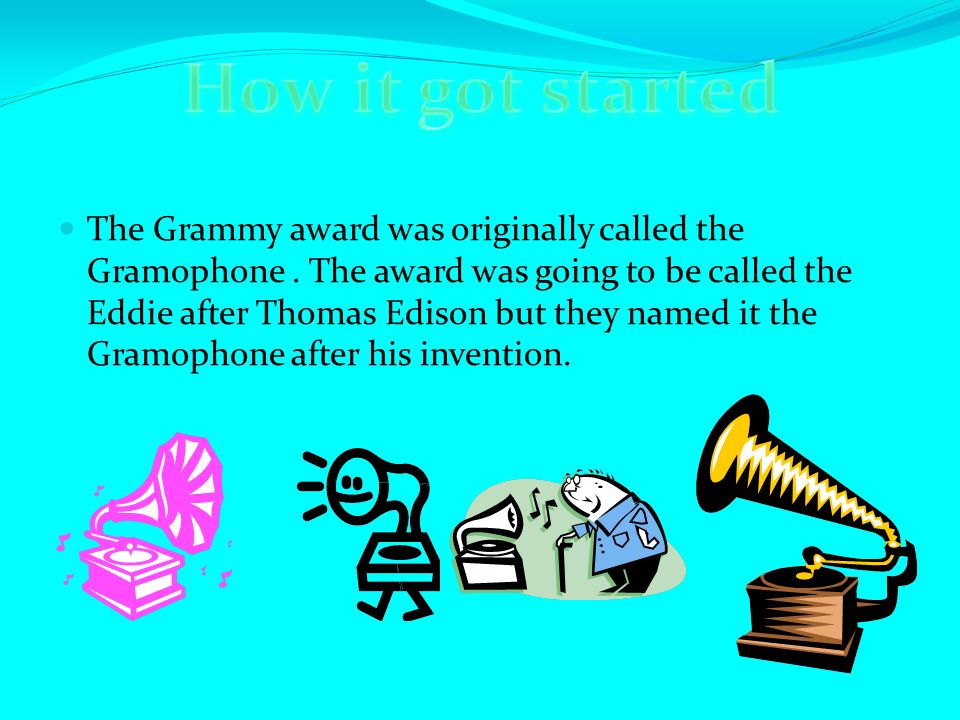 How it got started

The Grammy award was originally called the Gramophone . The award was going to be called the Eddie after Thomas Edison but they named it the Gramophone after his invention.